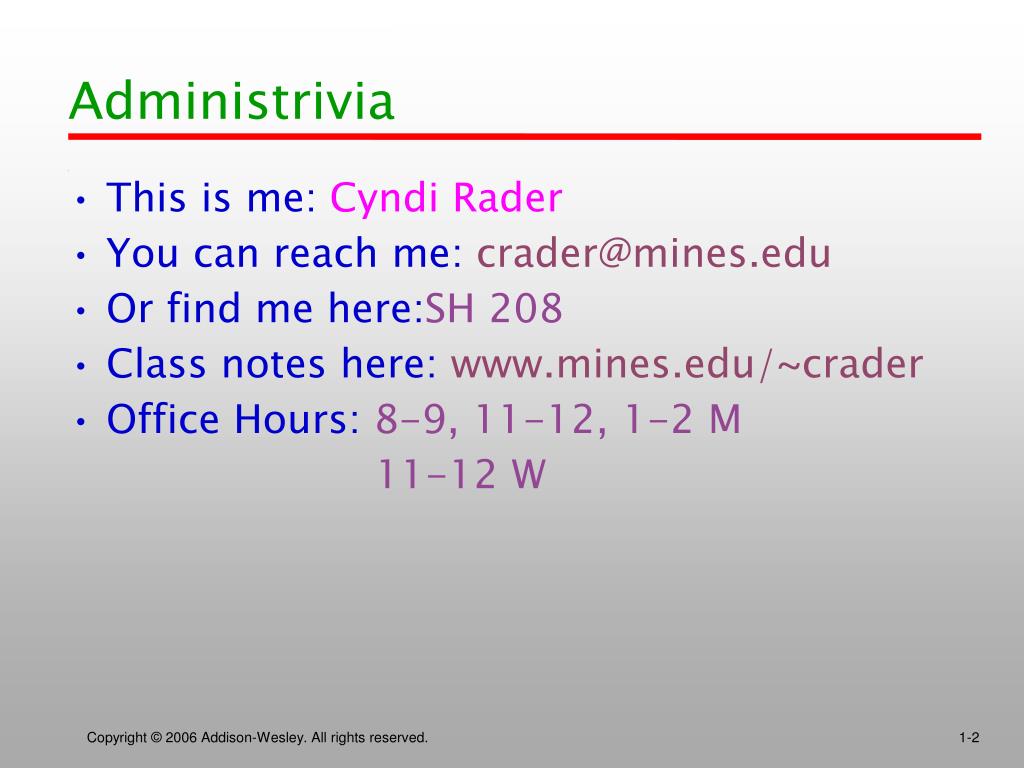 Administrivia

• This is me: Cyndi Rader
• You can reach me: crader@mines.edu
• Or find me here:SH 208
• Class notes here: www.mines.edu/~crader
• Office Hours: 8-9, 11-12, 1-2 M
11-12 W

Copyright © 2006 Addison-Wesley. All rights reserved.

1-2